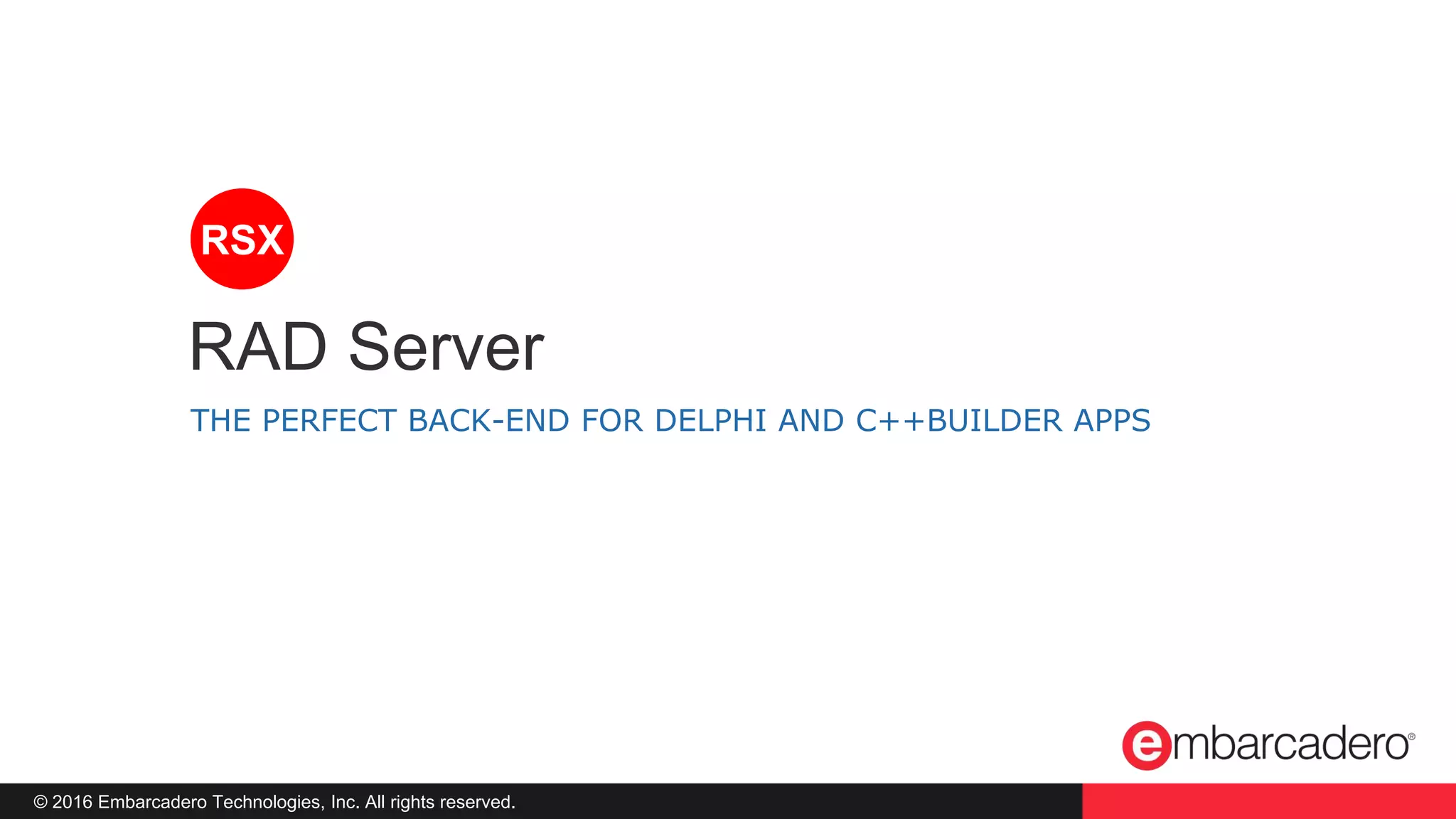 RSX

RAD Server

THE PERFECT BACK-END FOR DELPHI AND C++BUILDER APPS

embarcadero®

© 2016 Embarcadero Technologies, Inc. All rights reserved.